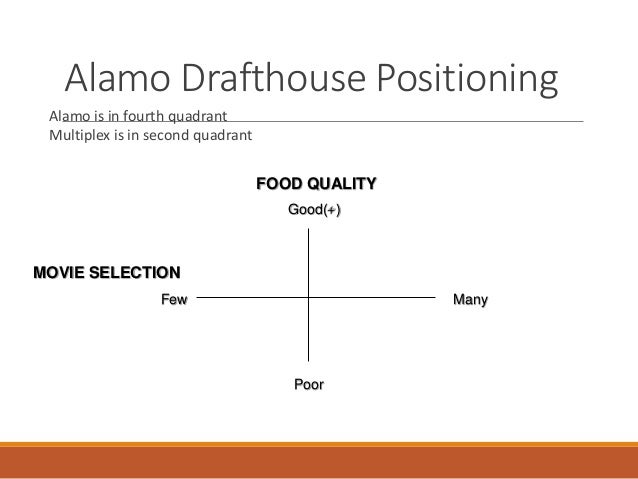 Alamo Drafthouse Positioning

Alamo is in fourth quadrant
Multiplex is in second quadrant

FOOD QUALITY

Good(+)

MOVIE SELECTION

Few

Many

Poor